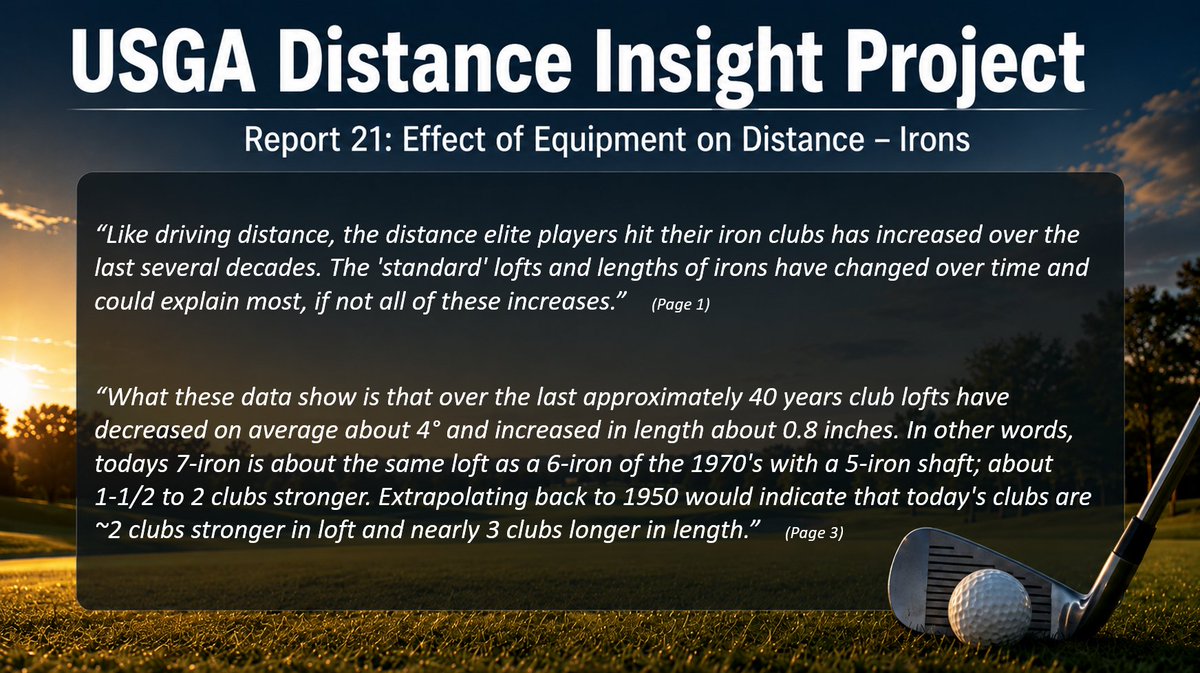 USGA Distance Insight Project

Report 21: Effect of Equipment on Distance – Irons

“Like driving distance, the distance elite players hit their iron clubs has increased over the last several decades. The 'standard' lofts and lengths of irons have changed over time and could explain most, if not all of these increases.” (Page 1)

“What these data show is that over the last approximately 40 years club lofts have decreased on average about 4° and increased in length about 0.8 inches. In other words, todays 7-iron is about the same loft as a 6-iron of the 1970's with a 5-iron shaft; about 1-1/2 to 2 clubs stronger. Extrapolating back to 1950 would indicate that today's clubs are ~2 clubs stronger in loft and nearly 3 clubs longer in length.” (Page 3)